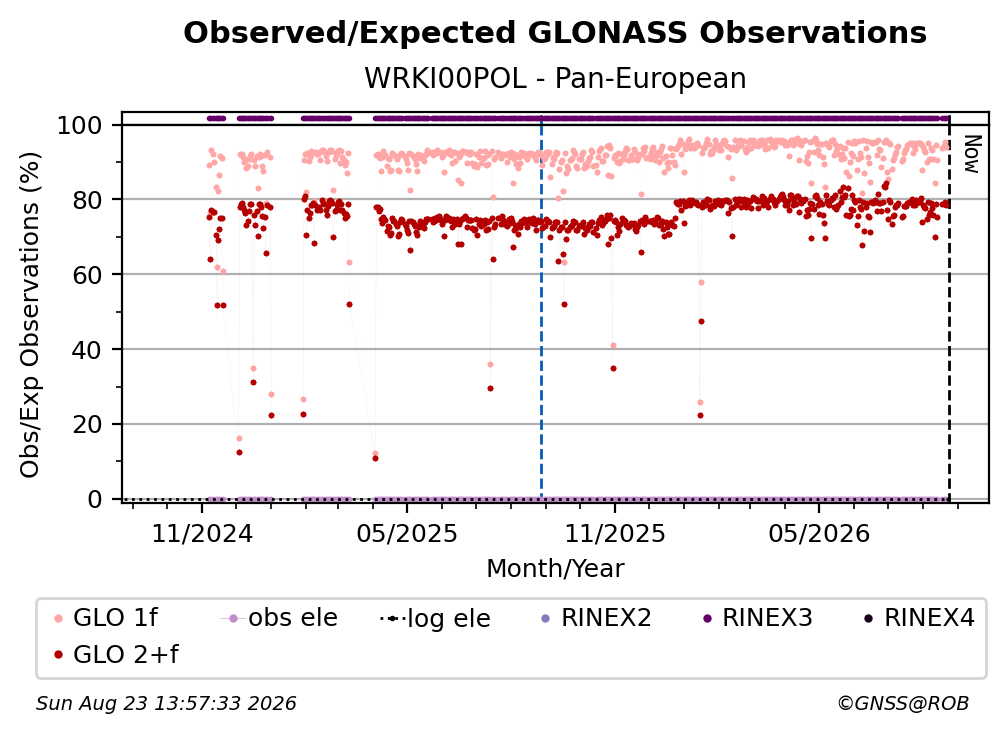 Observed/Expected GLONASS Observations
WRKI00POL - Pan-European

Obs/Exp Observations (%)
100
80
60
40
20
0

Now

11/2024
05/2025
11/2025
05/2026
Month/Year

GLO 1f
obs ele
log ele
RINEX2
RINEX3
RINEX4
GLO 2+f

Sun Aug 23 13:57:33 2026
©GNSS@ROB